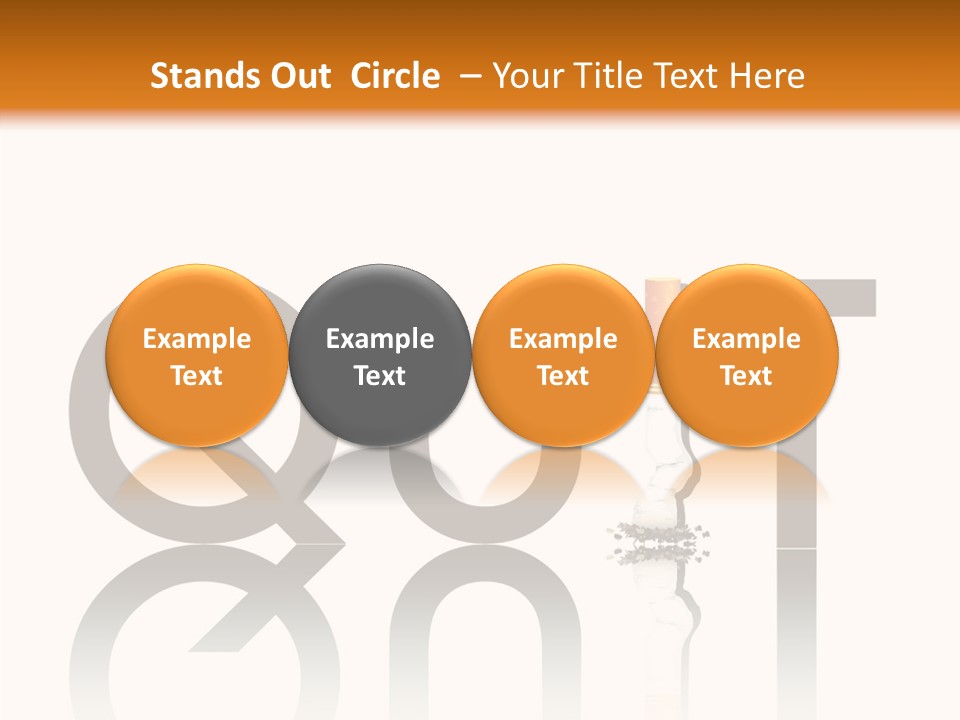 Stands Out Circle – Your Title Text Here

Example Text

Example Text

Example Text

Example Text

QUIT